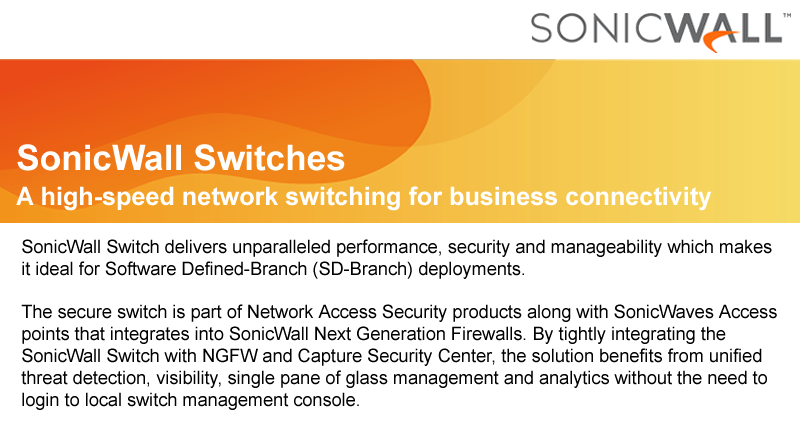 SONICWALL™

SonicWall Switches
A high-speed network switching for business connectivity

SonicWall Switch delivers unparalleled performance, security and manageability which makes it ideal for Software Defined-Branch (SD-Branch) deployments.

The secure switch is part of Network Access Security products along with SonicWaves Access points that integrates into SonicWall Next Generation Firewalls. By tightly integrating the SonicWall Switch with NGFW and Capture Security Center, the solution benefits from unified threat detection, visibility, single pane of glass management and analytics without the need to login to local switch management console.